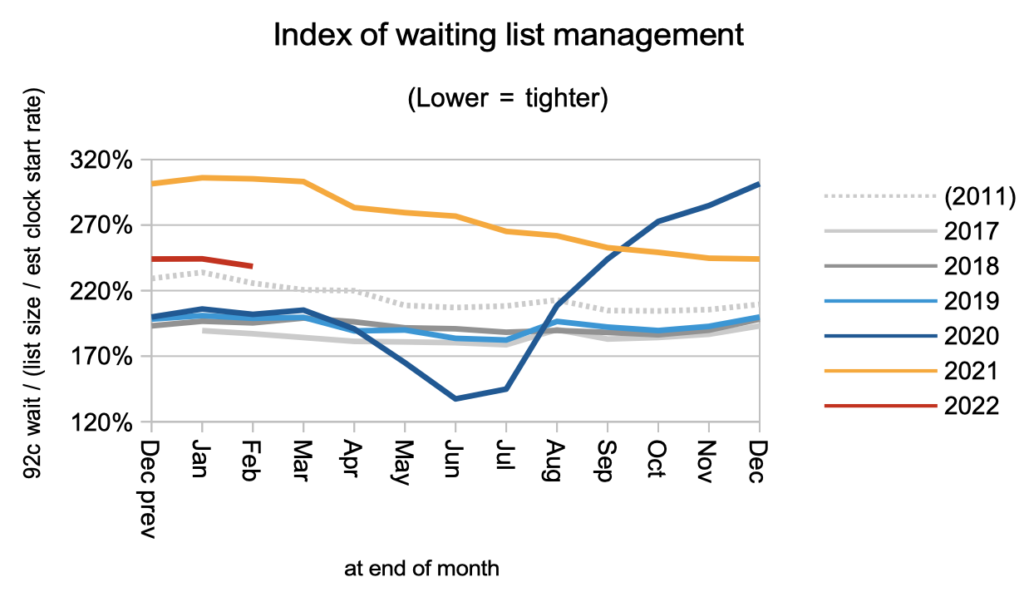 Index of waiting list management

(Lower = tighter)

92c wait / (list size / est clock start rate)

320%
270%
220%
170%
120%

Dec prev
Jan
Feb
Mar
Apr
May
Jun
Jul
Aug
Sep
Oct
Nov
Dec

at end of month

(2011)
2017
2018
2019
2020
2021
2022